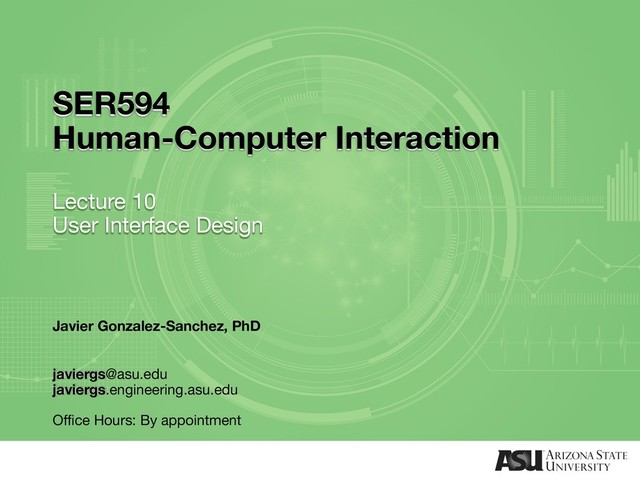 SER594
Human-Computer Interaction

Lecture 10
User Interface Design

Javier Gonzalez-Sanchez, PhD

javiergs@asu.edu
javiergs.engineering.asu.edu

Office Hours: By appointment

ASU ARIZONA STATE UNIVERSITY